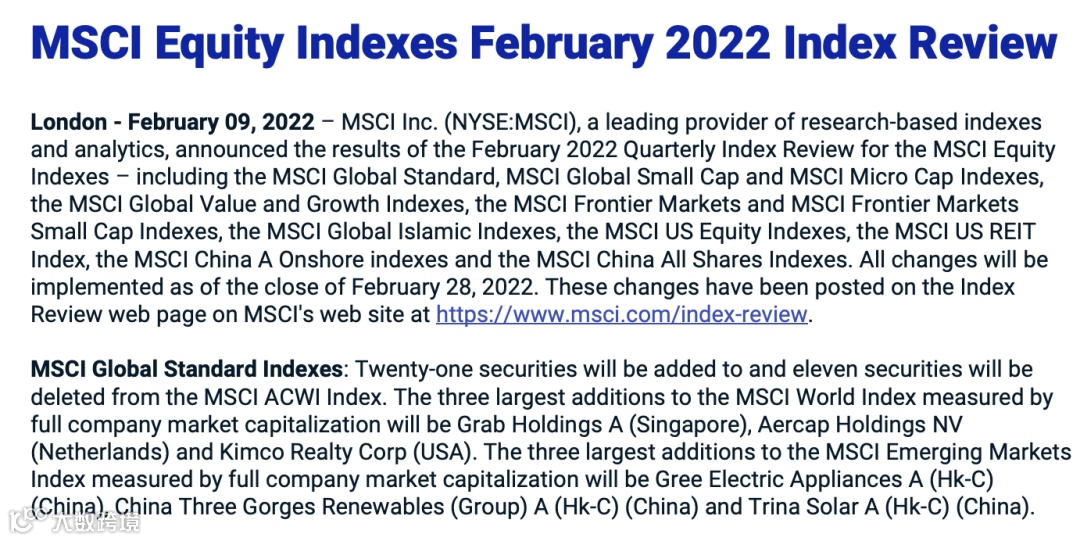 MSCI Equity Indexes February 2022 Index Review

London - February 09, 2022 – MSCI Inc. (NYSE:MSCI), a leading provider of research-based indexes and analytics, announced the results of the February 2022 Quarterly Index Review for the MSCI Equity Indexes – including the MSCI Global Standard, MSCI Global Small Cap and MSCI Micro Cap Indexes, the MSCI Global Value and Growth Indexes, the MSCI Frontier Markets and MSCI Frontier Markets Small Cap Indexes, the MSCI Global Islamic Indexes, the MSCI US Equity Indexes, the MSCI US REIT Index, the MSCI China A Onshore indexes and the MSCI China All Shares Indexes. All changes will be implemented as of the close of February 28, 2022. These changes have been posted on the Index Review web page on MSCI's web site at https://www.msci.com/index-review.

MSCI Global Standard Indexes: Twenty-one securities will be added to and eleven securities will be deleted from the MSCI ACWI Index. The three largest additions to the MSCI World Index measured by full company market capitalization will be Grab Holdings A (Singapore), Aercap Holdings NV (Netherlands) and Kimco Realty Corp (USA). The three largest additions to the MSCI Emerging Markets Index measured by full company market capitalization will be Gree Electric Appliances A (Hk-C) (China), China Three Gorges Renewables (Group) A (Hk-C) (China) and Trina Solar A (Hk-C) (China).

大数跨境